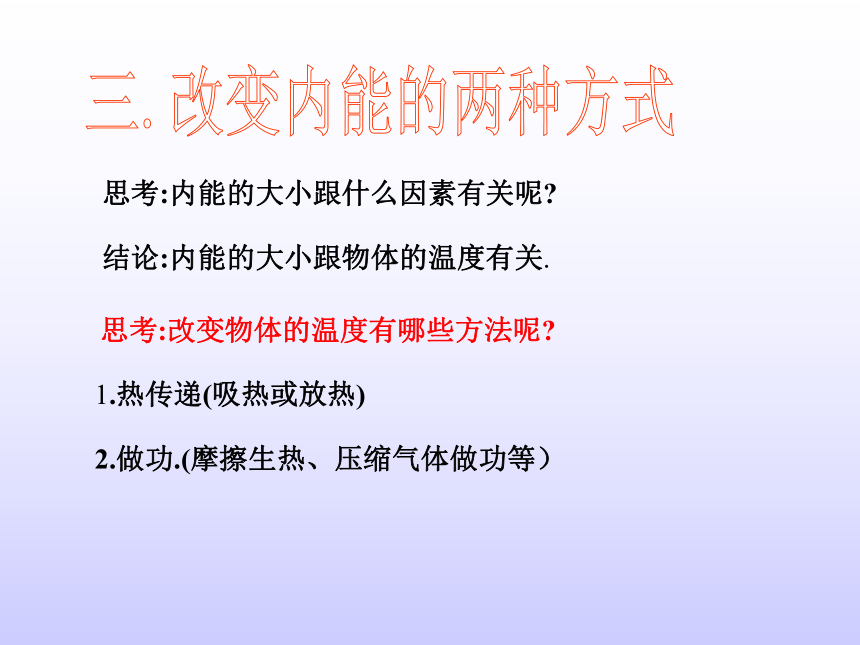 三. 改变内能的两种方式

思考:内能的大小跟什么因素有关呢?

结论:内能的大小跟物体的温度有关.

思考:改变物体的温度有哪些方法呢?

1.热传递(吸热或放热)

2.做功.(摩擦生热、压缩气体做功等）